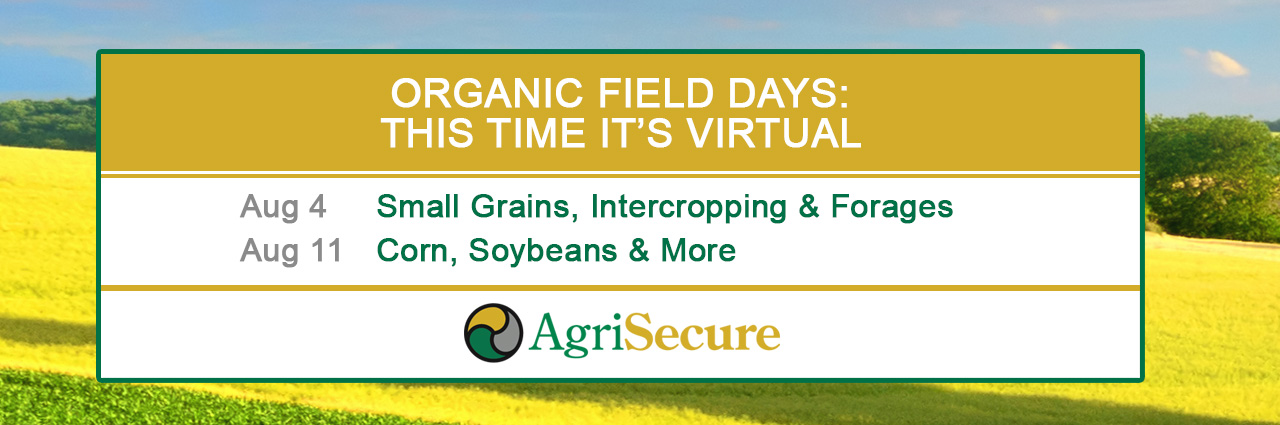 ORGANIC FIELD DAYS:
THIS TIME IT'S VIRTUAL

Aug 4 Small Grains, Intercropping & Forages
Aug 11 Corn, Soybeans & More

AgriSecure